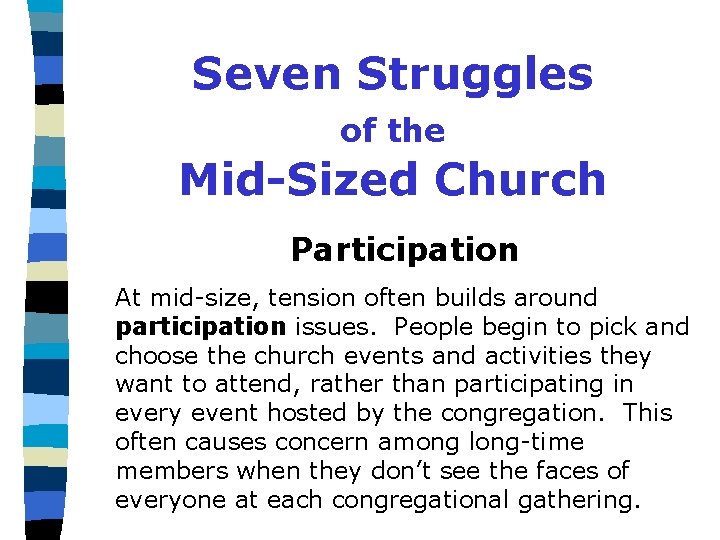 Seven Struggles
of the
Mid-Sized Church

Participation

At mid-size, tension often builds around participation issues. People begin to pick and choose the church events and activities they want to attend, rather than participating in every event hosted by the congregation. This often causes concern among long-time members when they don't see the faces of everyone at each congregational gathering.